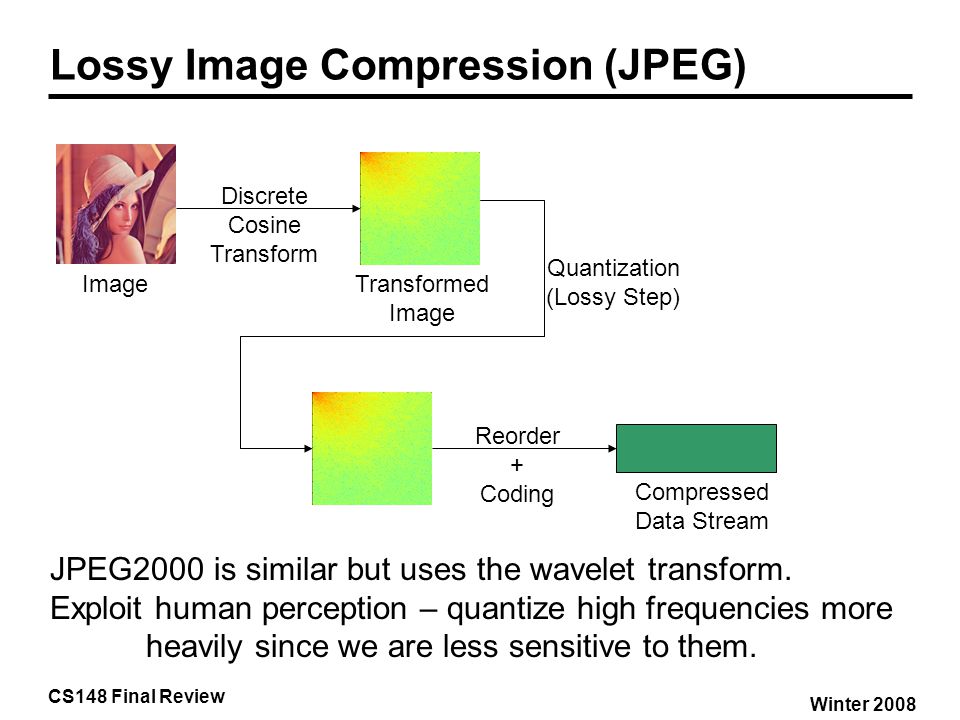 Lossy Image Compression (JPEG)

Image

Discrete Cosine Transform

Transformed Image

Quantization (Lossy Step)

Reorder + Coding

Compressed Data Stream

JPEG2000 is similar but uses the wavelet transform.

Exploit human perception – quantize high frequencies more heavily since we are less sensitive to them.

CS148 Final Review

Winter 2008